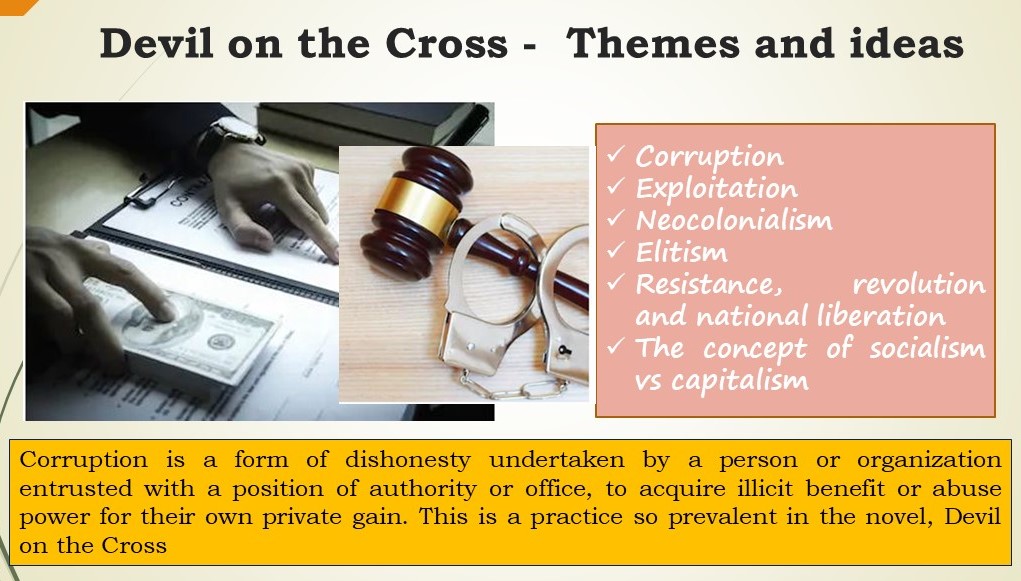 Devil on the Cross - Themes and ideas

✓ Corruption
✓ Exploitation
✓ Neocolonialism
✓ Elitism
✓ Resistance, revolution and national liberation
✓ The concept of socialism vs capitalism

Corruption is a form of dishonesty undertaken by a person or organization entrusted with a position of authority or office, to acquire illicit benefit or abuse power for their own private gain. This is a practice so prevalent in the novel, Devil on the Cross